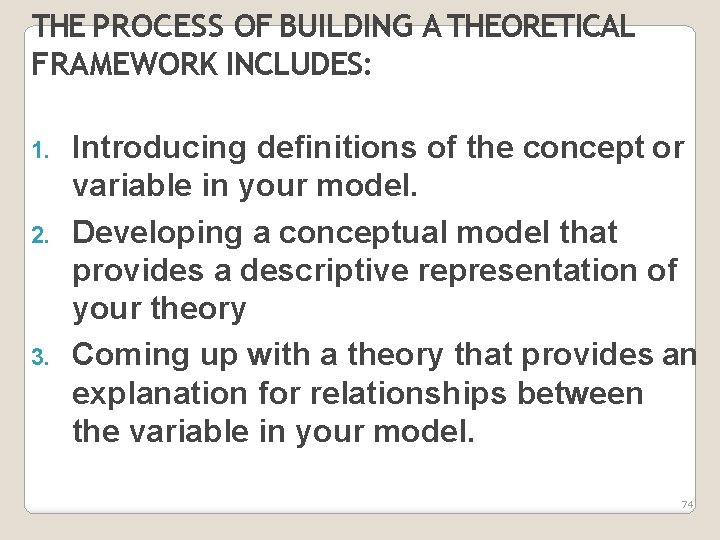 THE PROCESS OF BUILDING A THEORETICAL FRAMEWORK INCLUDES:

1. Introducing definitions of the concept or variable in your model.
2. Developing a conceptual model that provides a descriptive representation of your theory
3. Coming up with a theory that provides an explanation for relationships between the variable in your model.

74